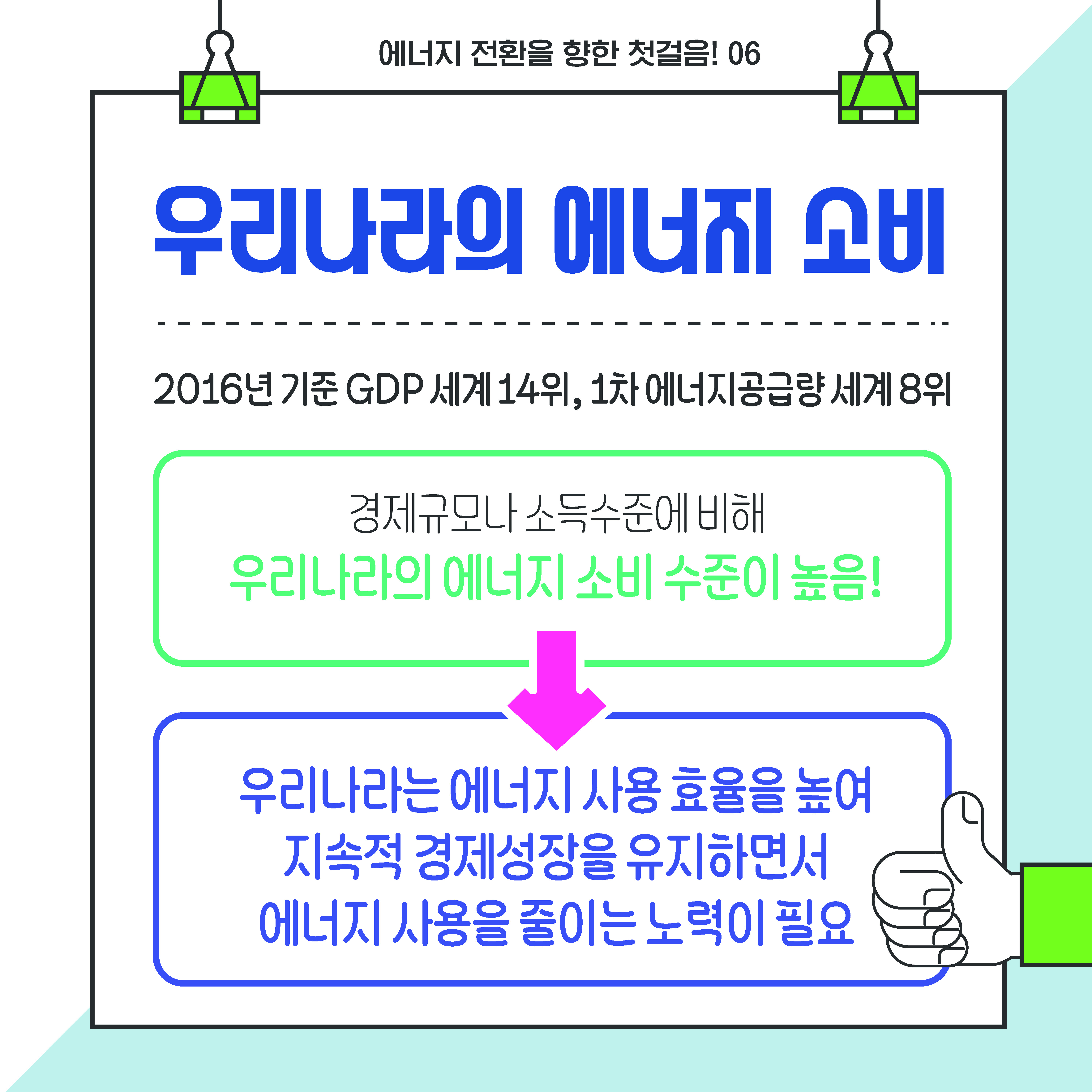 에너지 전환을 향한 첫걸음! 06

우리나라의 에너지 소비

2016년 기준 GDP 세계 14위, 1차 에너지공급량 세계 8위

경제규모나 소득수준에 비해
우리나라의 에너지 소비 수준이 높음!

우리나라는 에너지 사용 효율을 높여
지속적 경제성장을 유지하면서
에너지 사용을 줄이는 노력이 필요